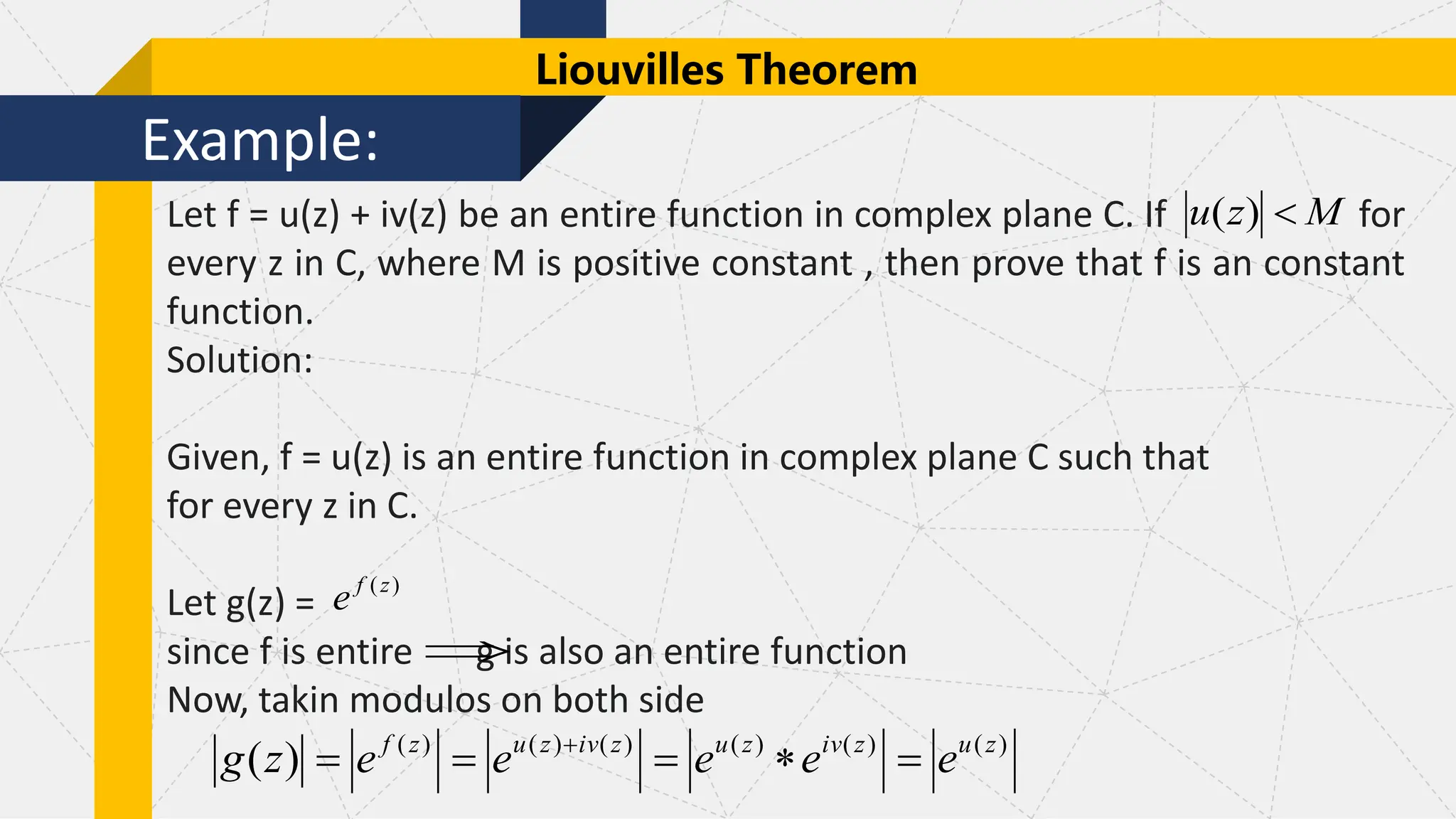 Liouvilles Theorem

Example:

Let f = u(z) + iv(z) be an entire function in complex plane C. If $|u(z)| < M$ for every z in C, where M is positive constant , then prove that f is an constant function.
Solution:

Given, f = u(z) is an entire function in complex plane C such that for every z in C.

Let g(z) = $e^{f(z)}$
since f is entire $\Longrightarrow$ g is also an entire function
Now, takin modulos on both side
$|g(z)| = |e^{f(z)}| = |e^{u(z)+iv(z)}| = |e^{u(z)} * e^{iv(z)}| = |e^{u(z)}|$